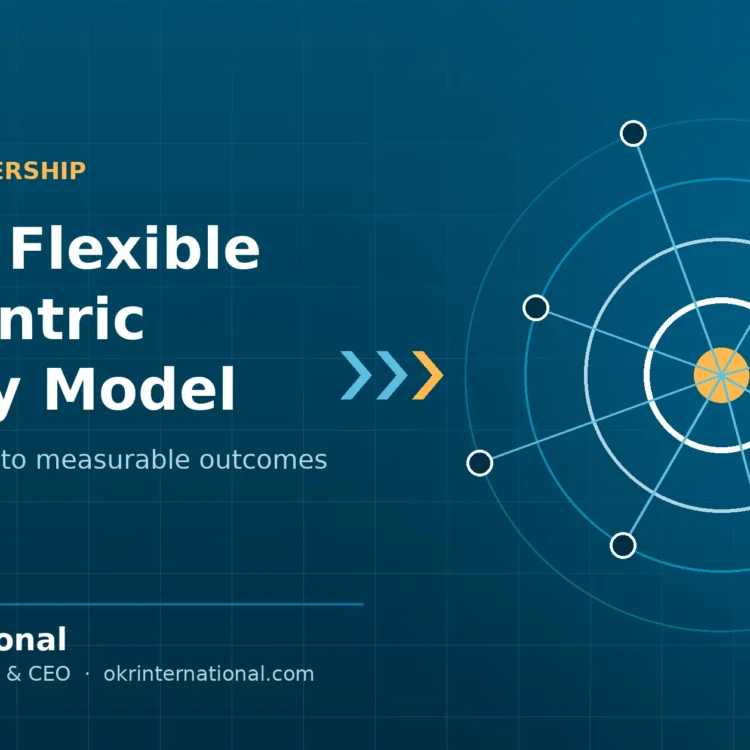 ERSHIP

Flexible
ntric
y Model

to measurable outcomes

onal
& CEO · okrinternational.com